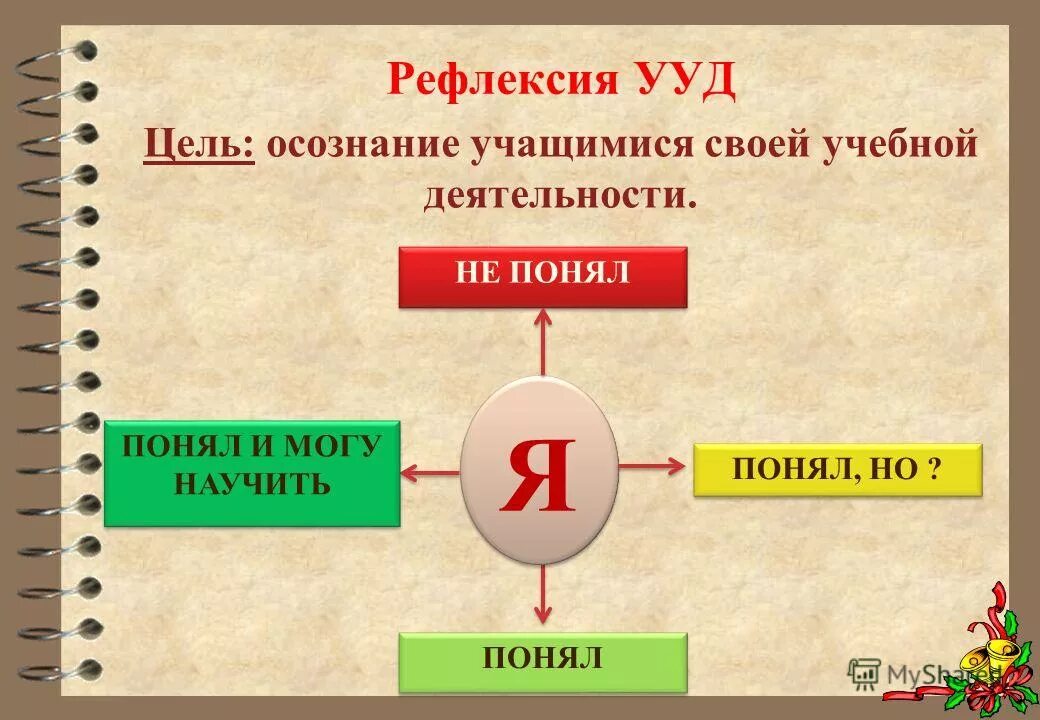 Рефлексия УУД

Цель: осознание учащимися своей учебной деятельности.

НЕ ПОНЯЛ

ПОНЯЛ И МОГУ НАУЧИТЬ

Я

ПОНЯЛ, НО ?

ПОНЯЛ

MyShared